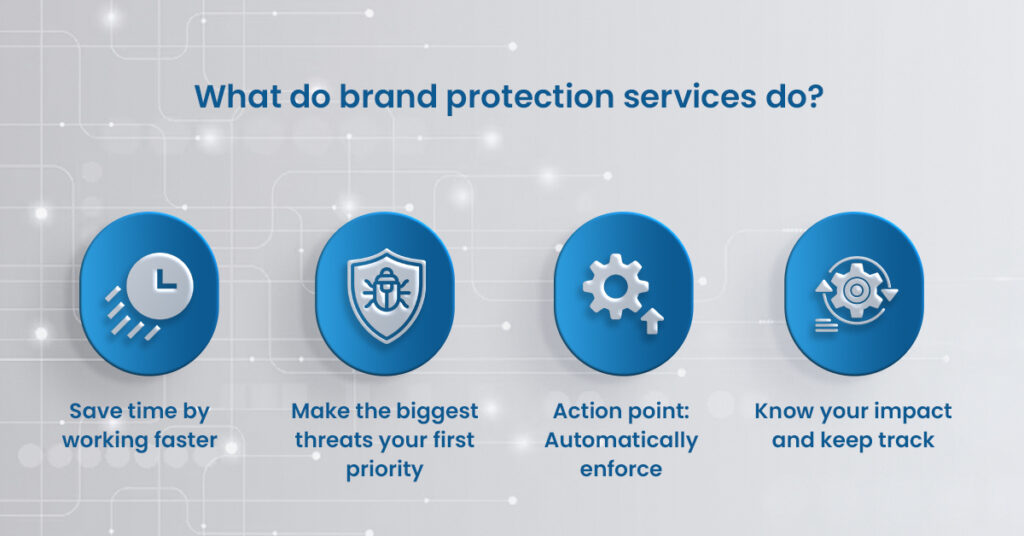 What do brand protection services do?

Save time by working faster

Make the biggest threats your first priority

Action point: Automatically enforce

Know your impact and keep track